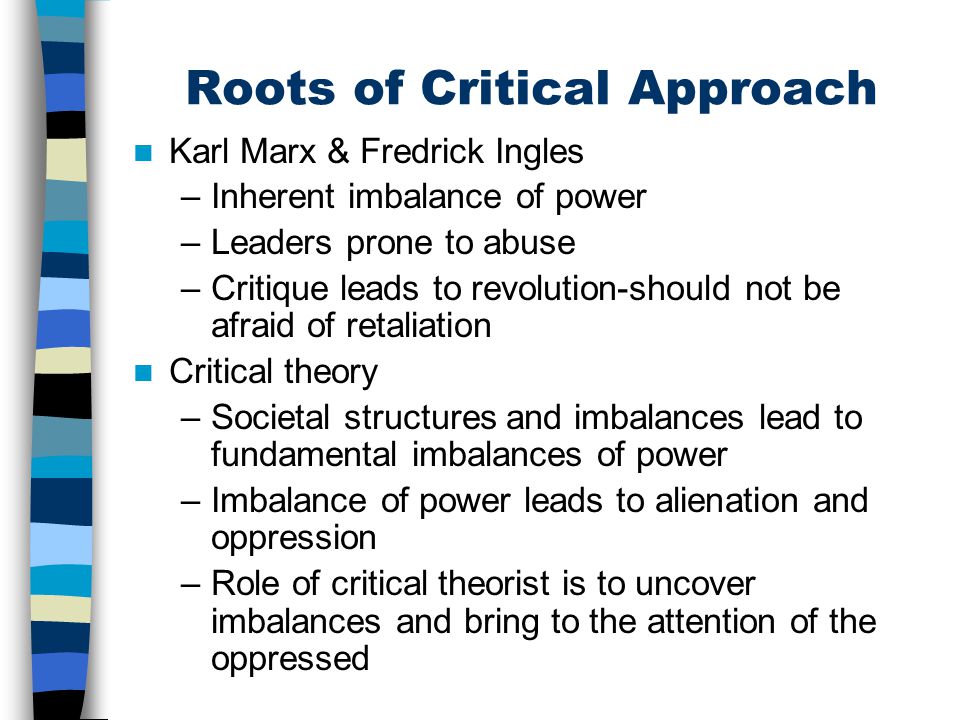 Roots of Critical Approach

Karl Marx & Fredrick Ingles
– Inherent imbalance of power
– Leaders prone to abuse
– Critique leads to revolution-should not be afraid of retaliation

Critical theory
– Societal structures and imbalances lead to fundamental imbalances of power
– Imbalance of power leads to alienation and oppression
– Role of critical theorist is to uncover imbalances and bring to the attention of the oppressed